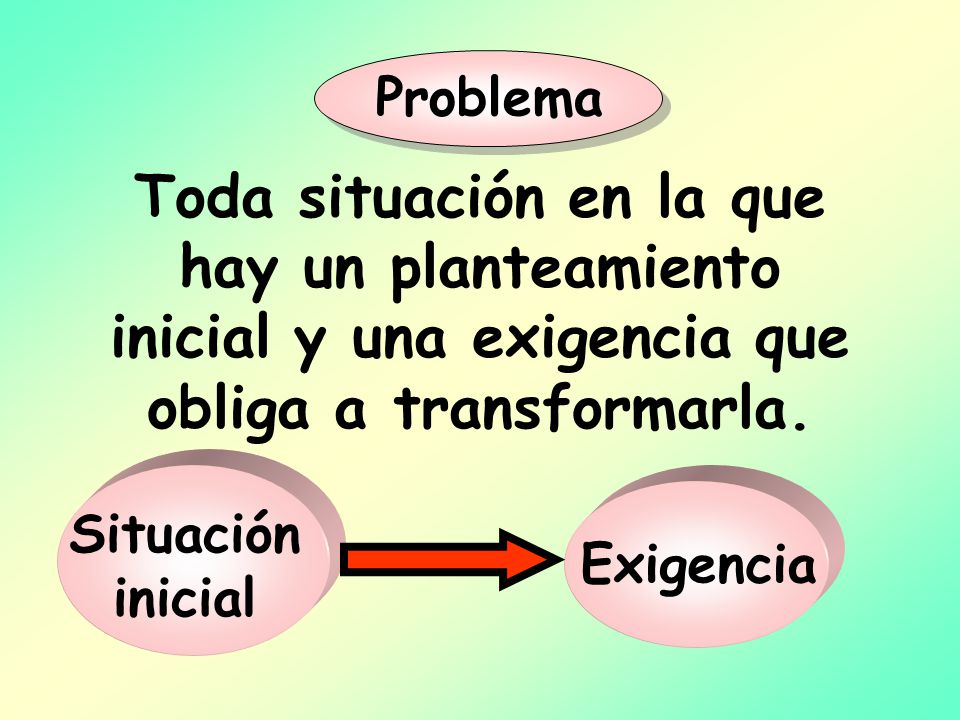 Problema

Toda situación en la que hay un planteamiento inicial y una exigencia que obliga a transformarla.

Situación inicial

Exigencia